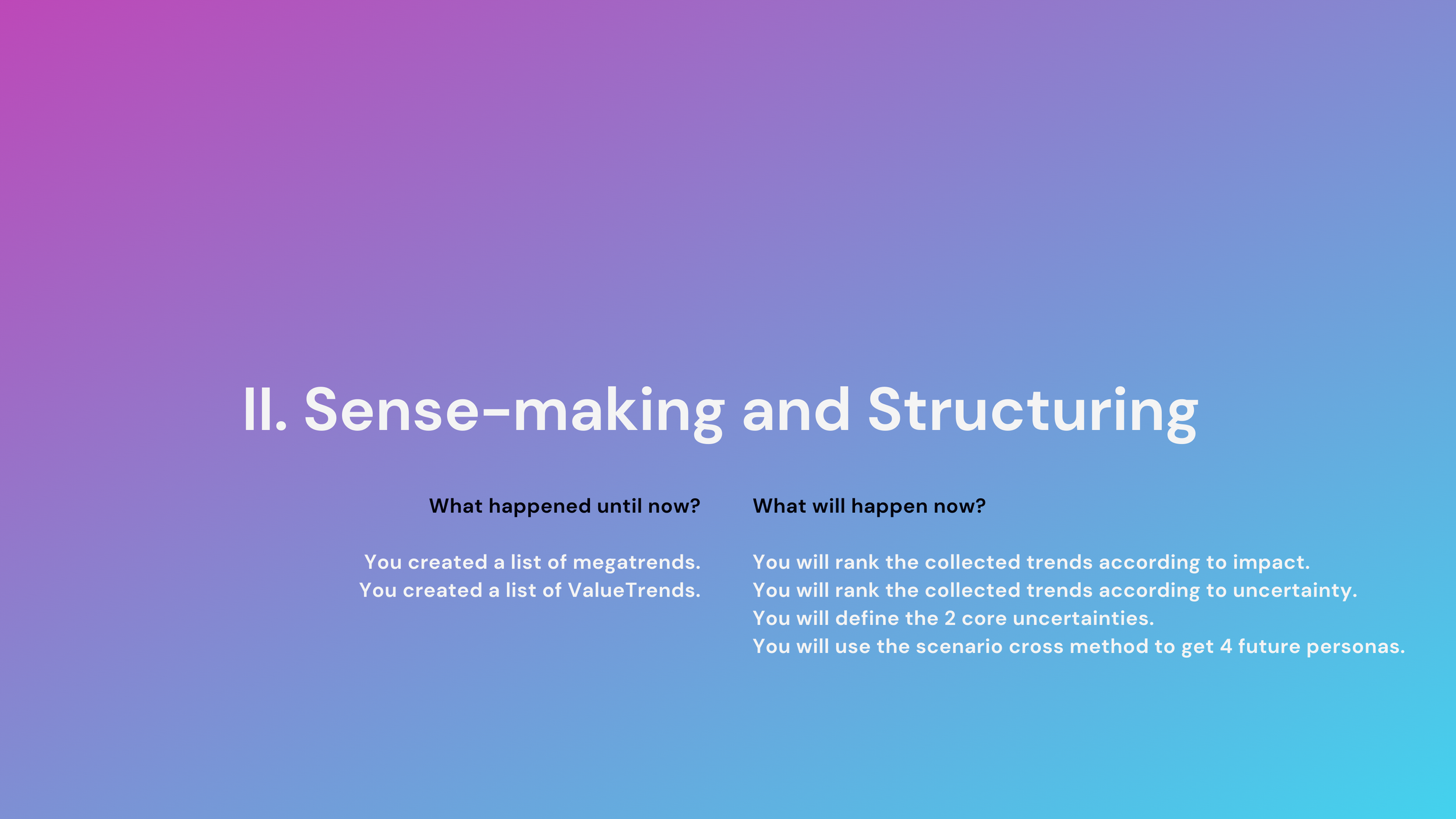 II. Sense-making and Structuring

What happened until now?

You created a list of megatrends.
You created a list of ValueTrends.

What will happen now?

You will rank the collected trends according to impact.
You will rank the collected trends according to uncertainty.
You will define the 2 core uncertainties.
You will use the scenario cross method to get 4 future personas.